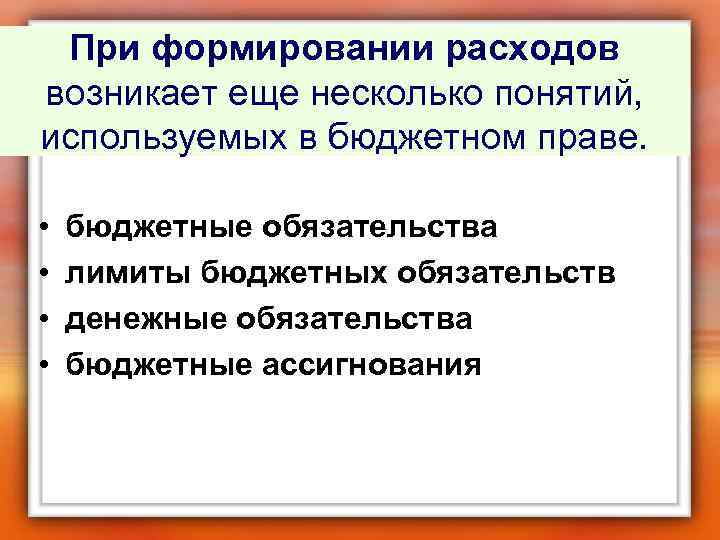 При формировании расходов возникает еще несколько понятий, используемых в бюджетном праве.

• бюджетные обязательства
• лимиты бюджетных обязательств
• денежные обязательства
• бюджетные ассигнования